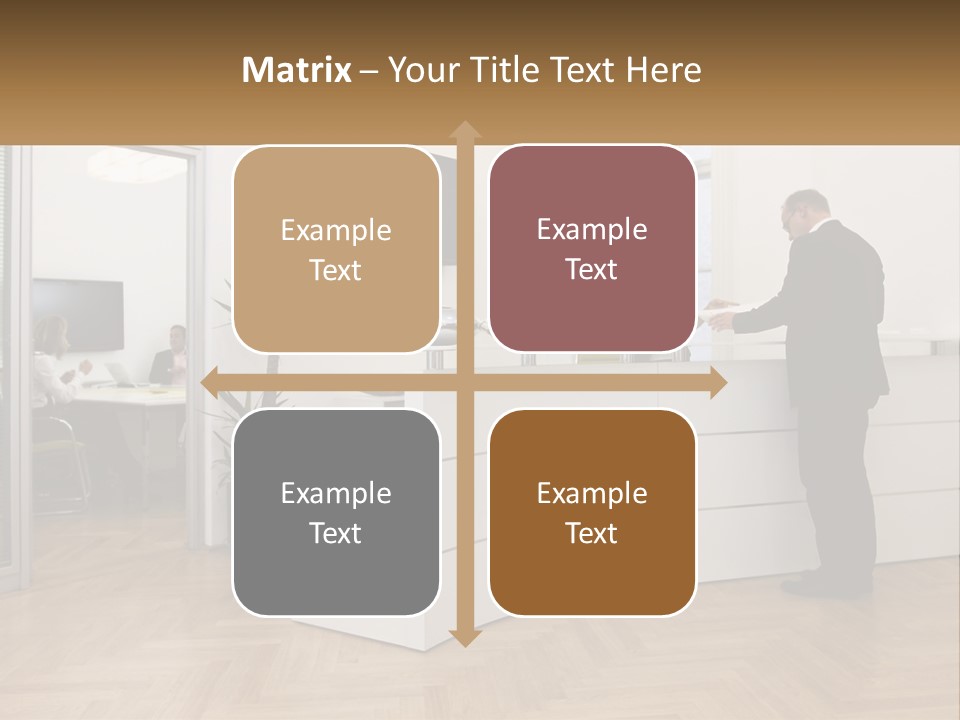 Matrix – Your Title Text Here

Example Text

Example Text

Example Text

Example Text